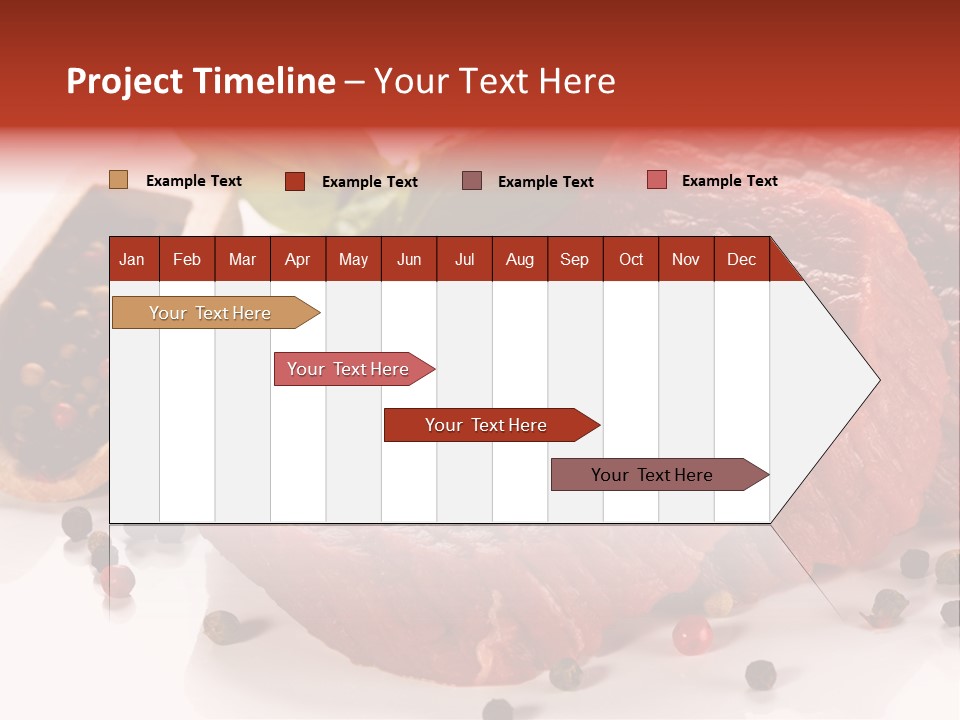 Project Timeline – Your Text Here

Example Text
Example Text
Example Text
Example Text

| Jan | Feb | Mar | Apr | May | Jun | Jul | Aug | Sep | Oct | Nov | Dec |
|---|---|---|---|---|---|---|---|---|---|---|---|

Your Text Here

Your Text Here

Your Text Here

Your Text Here